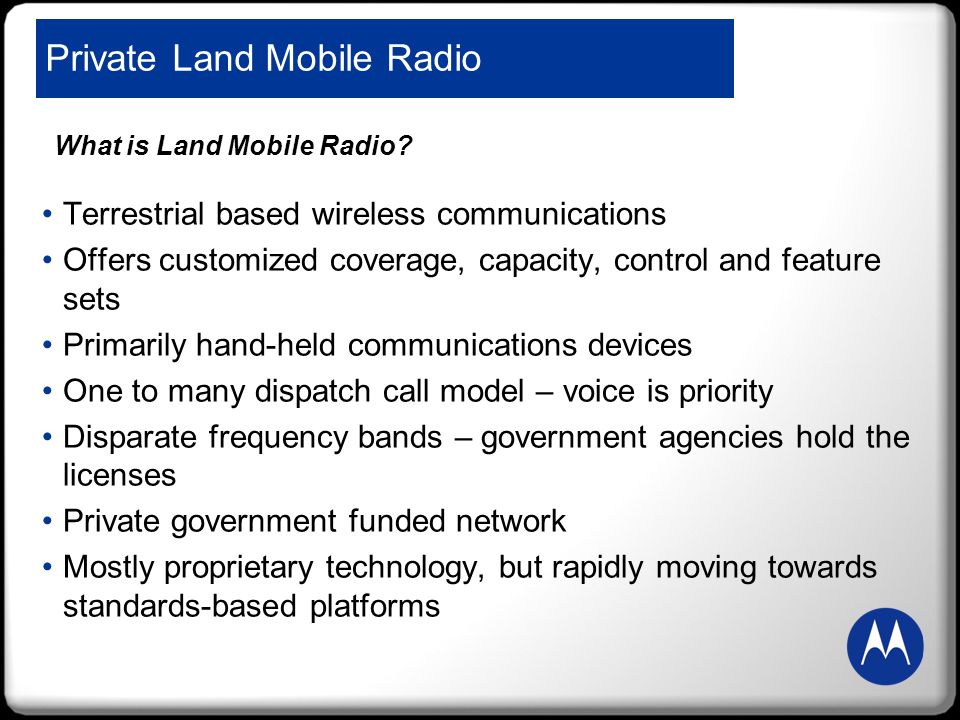 Private Land Mobile Radio

What is Land Mobile Radio?

• Terrestrial based wireless communications
• Offers customized coverage, capacity, control and feature sets
• Primarily hand-held communications devices
• One to many dispatch call model – voice is priority
• Disparate frequency bands – government agencies hold the licenses
• Private government funded network
• Mostly proprietary technology, but rapidly moving towards standards-based platforms